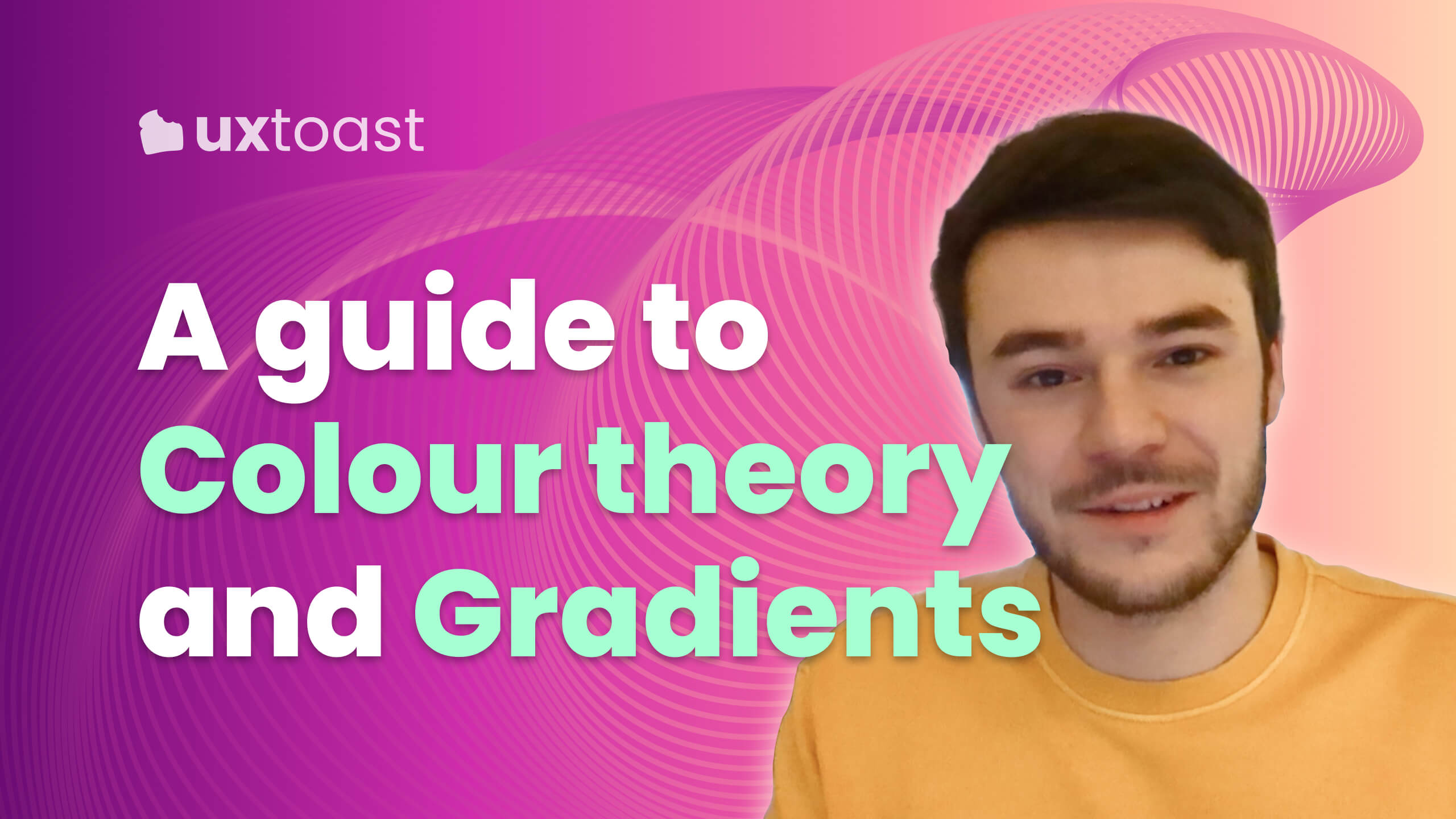 uxtoast

A guide to Colour theory and Gradients